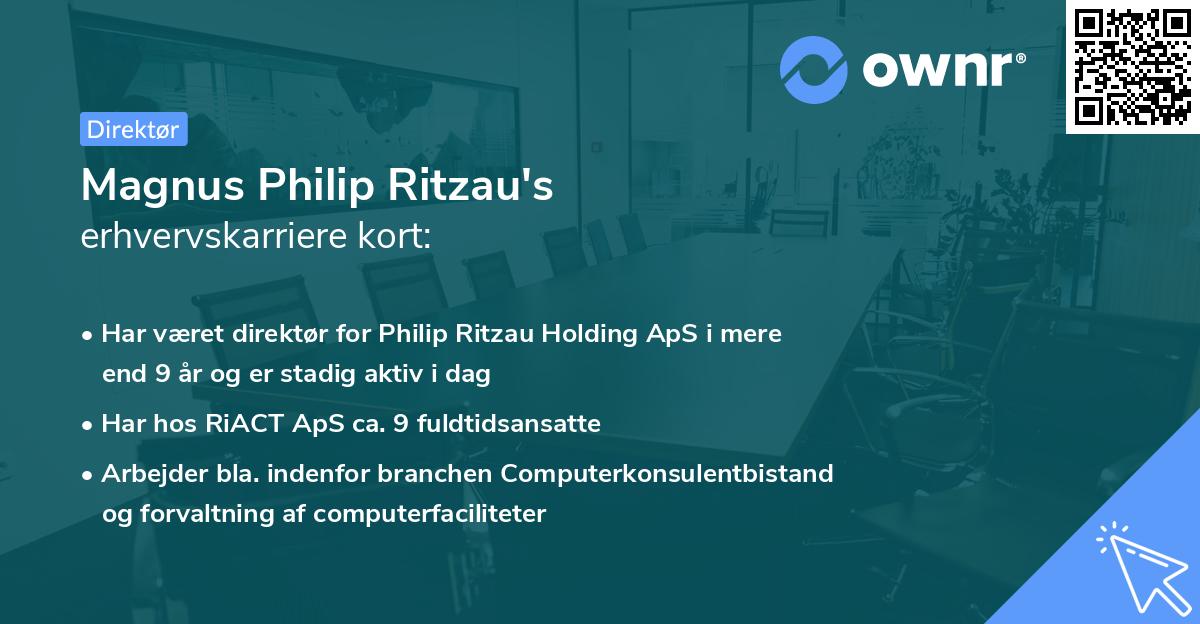 ownr®

Direktør

Magnus Philip Ritzau's
erhvervskarriere kort:

• Har været direktør for Philip Ritzau Holding ApS i mere end 9 år og er stadig aktiv i dag

• Har hos RiACT ApS ca. 9 fuldtidsansatte

• Arbejder bla. indenfor branchen Computerkonsulentbistand og forvaltning af computerfaciliteter